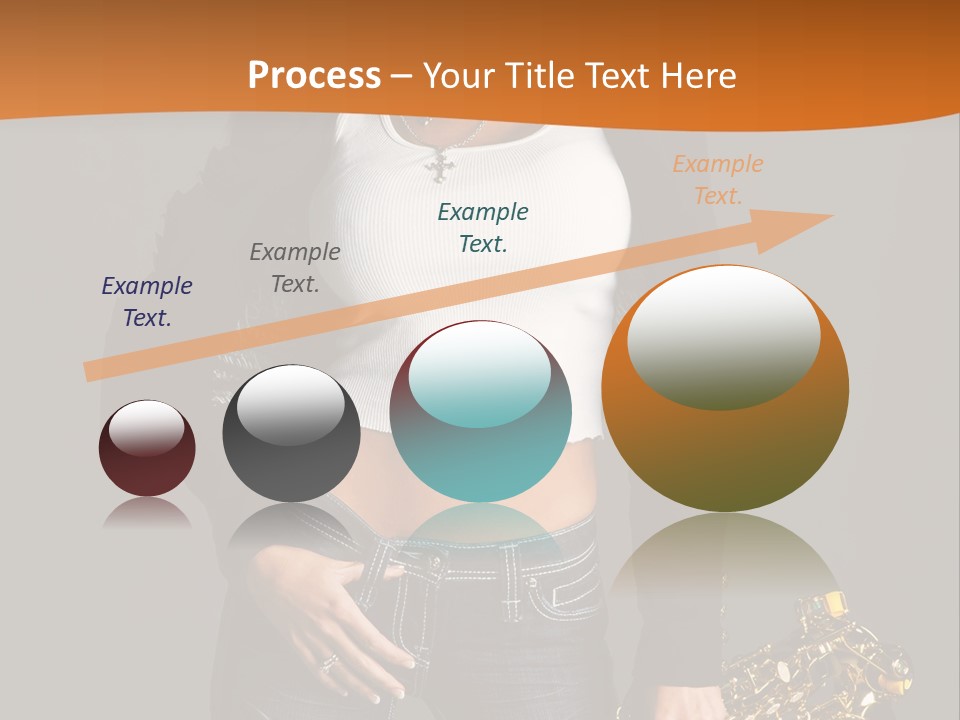 Process – Your Title Text Here

Example Text.

Example Text.

Example Text.

Example Text.